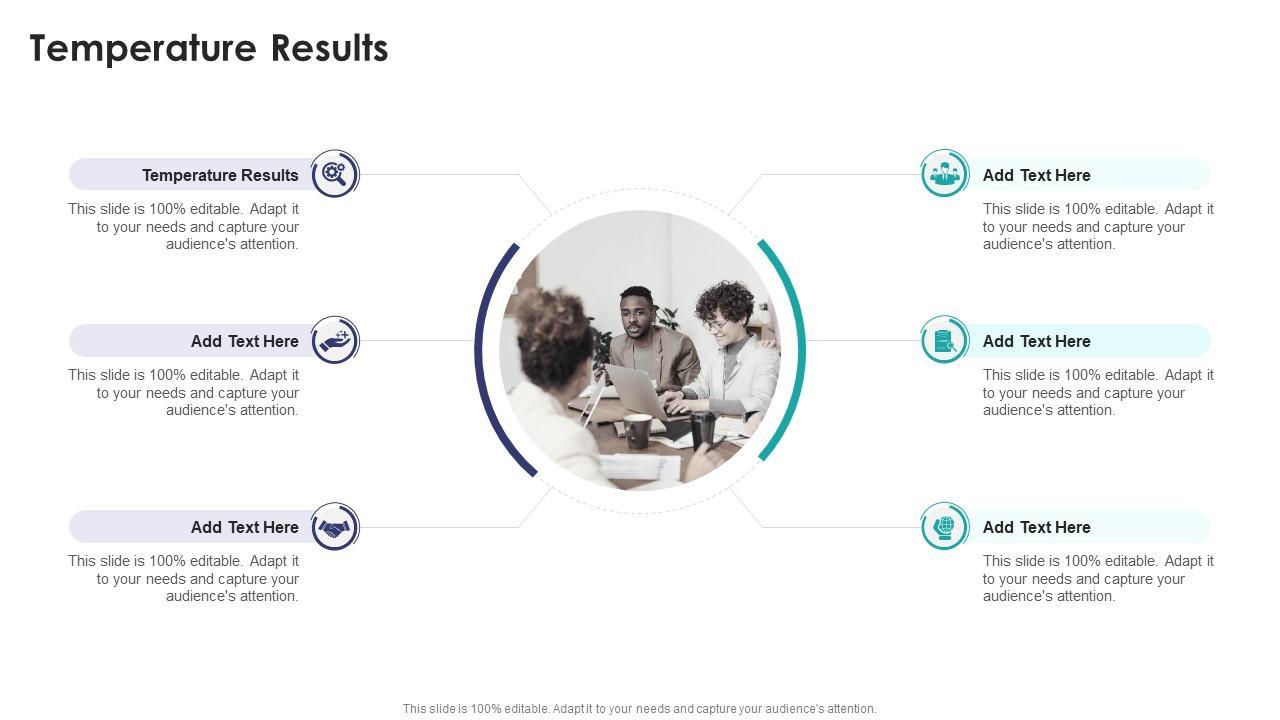 Temperature Results

Temperature Results

This slide is 100% editable. Adapt it to your needs and capture your audience's attention.

Add Text Here

This slide is 100% editable. Adapt it to your needs and capture your audience's attention.

Add Text Here

This slide is 100% editable. Adapt it to your needs and capture your audience's attention.

Add Text Here

This slide is 100% editable. Adapt it to your needs and capture your audience's attention.

Add Text Here

This slide is 100% editable. Adapt it to your needs and capture your audience's attention.

Add Text Here

This slide is 100% editable. Adapt it to your needs and capture your audience's attention.

This slide is 100% editable. Adapt it to your needs and capture your audience's attention.